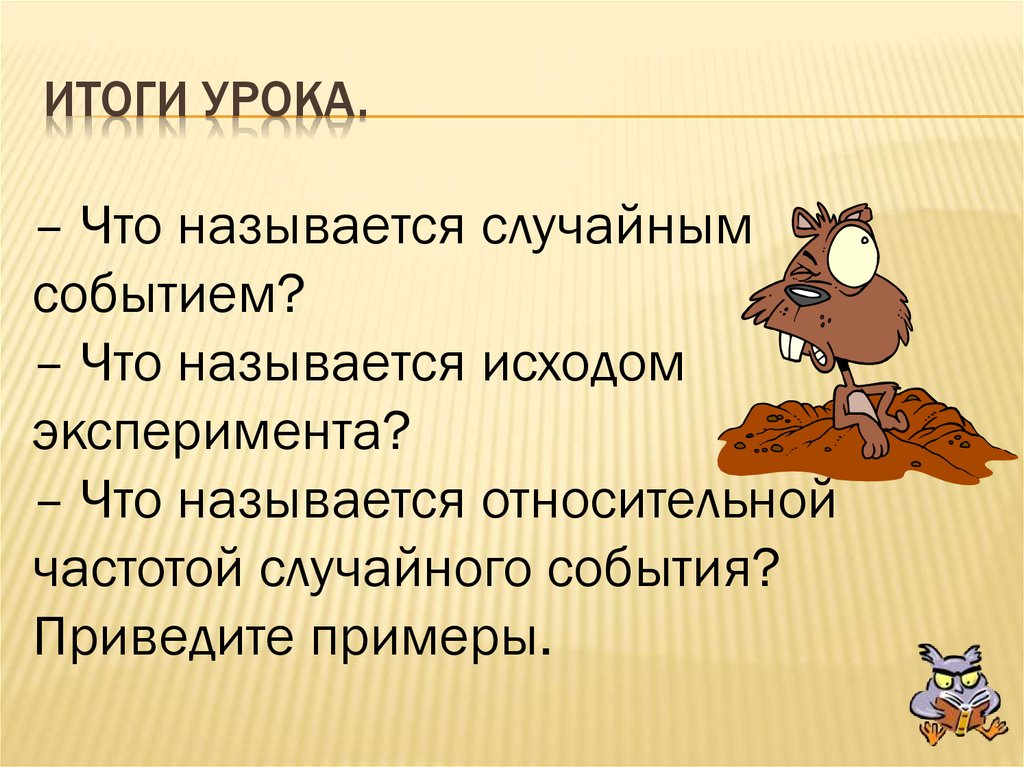 ИТОГИ УРОКА.

– Что называется случайным событием?
– Что называется исходом эксперимента?
– Что называется относительной частотой случайного события? Приведите примеры.